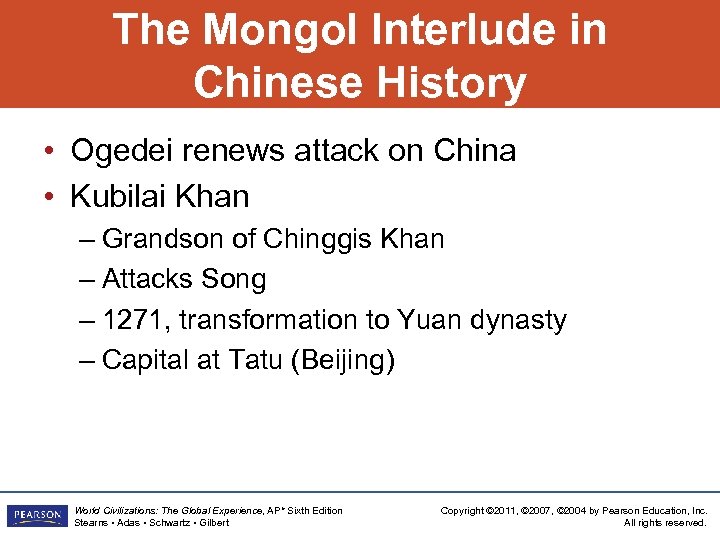 The Mongol Interlude in Chinese History

• Ogedei renews attack on China
• Kubilai Khan
– Grandson of Chinggis Khan
– Attacks Song
– 1271, transformation to Yuan dynasty
– Capital at Tatu (Beijing)

PEARSON

World Civilizations: The Global Experience, AP* Sixth Edition
Stearns • Adas • Schwartz • Gilbert

Copyright ©2011, ©2007, ©2004 by Pearson Education, Inc.
All rights reserved.